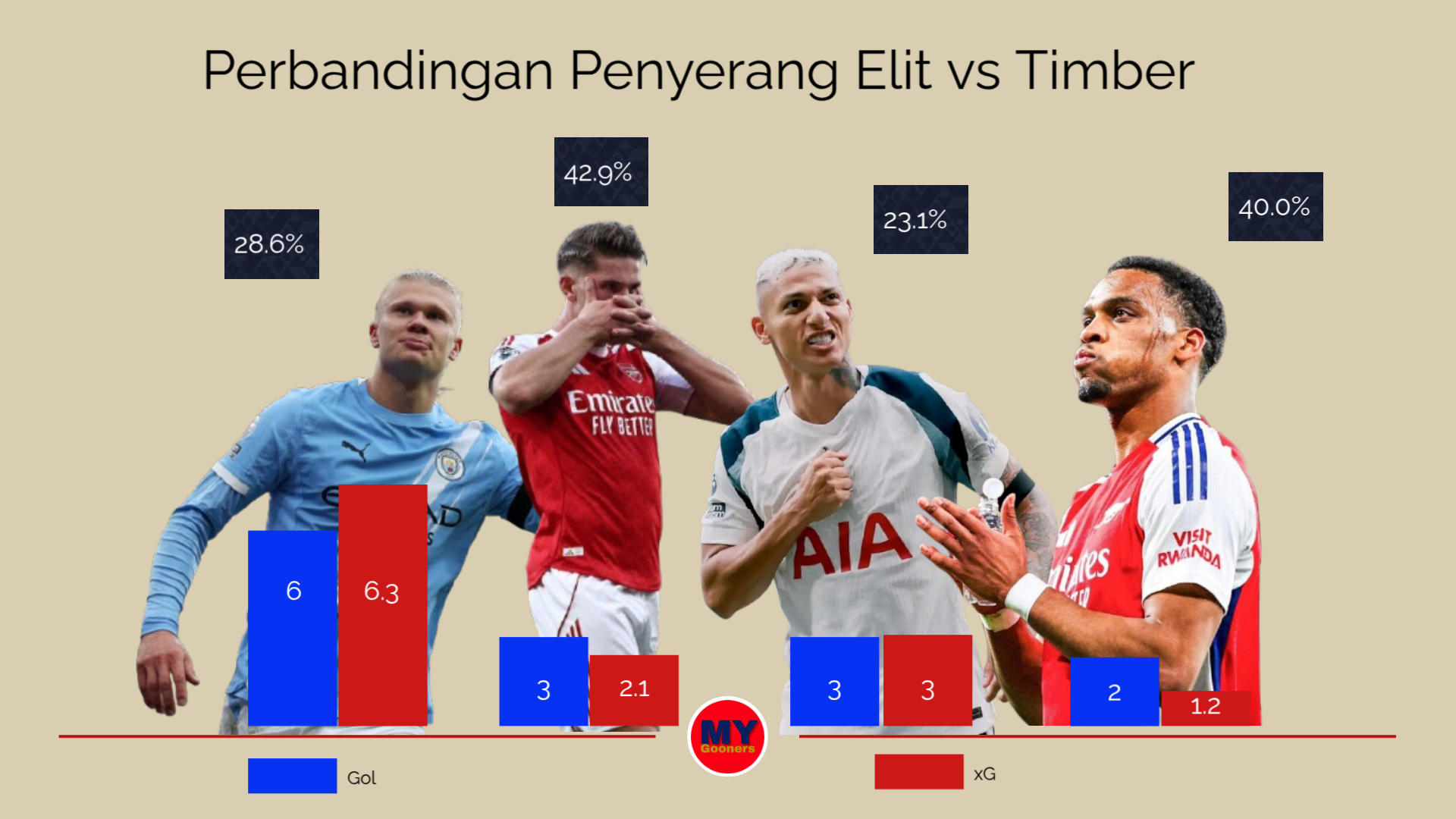 Perbandingan Penyerang Elit vs Timber

28.6%

42.9%

23.1%

40.0%

Emirates
FLY BETTER

AIA

VISIT RWANDA

6

6.3

3

2.1

3

3

2

1.2

MY Gooners

Gol

xG